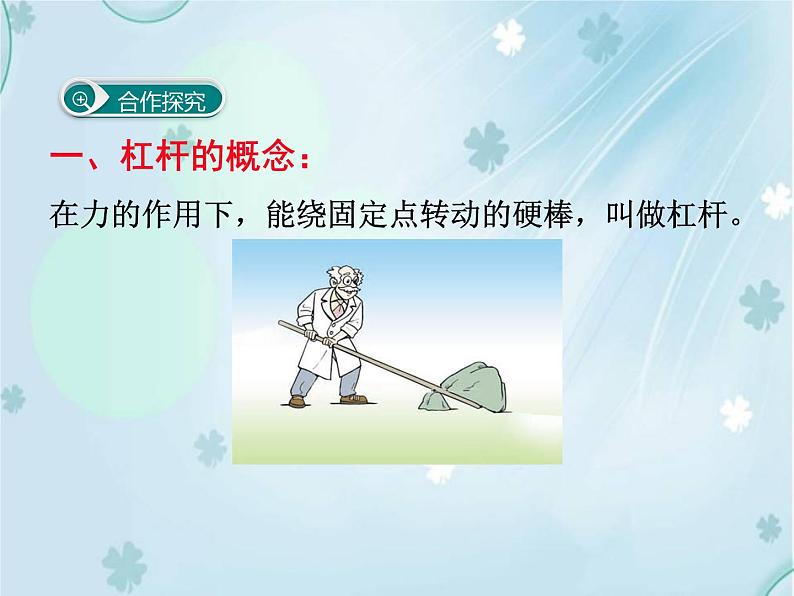 合作探究

一、杠杆的概念：

在力的作用下，能绕固定点转动的硬棒，叫做杠杆。